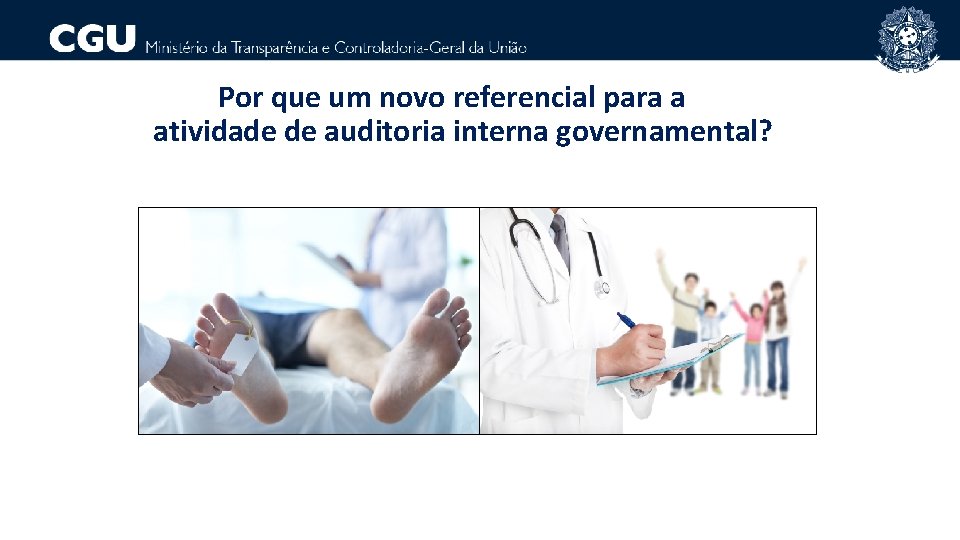 CGU Ministério da Transparência e Controladoria-Geral da União

Por que um novo referencial para a atividade de auditoria interna governamental?